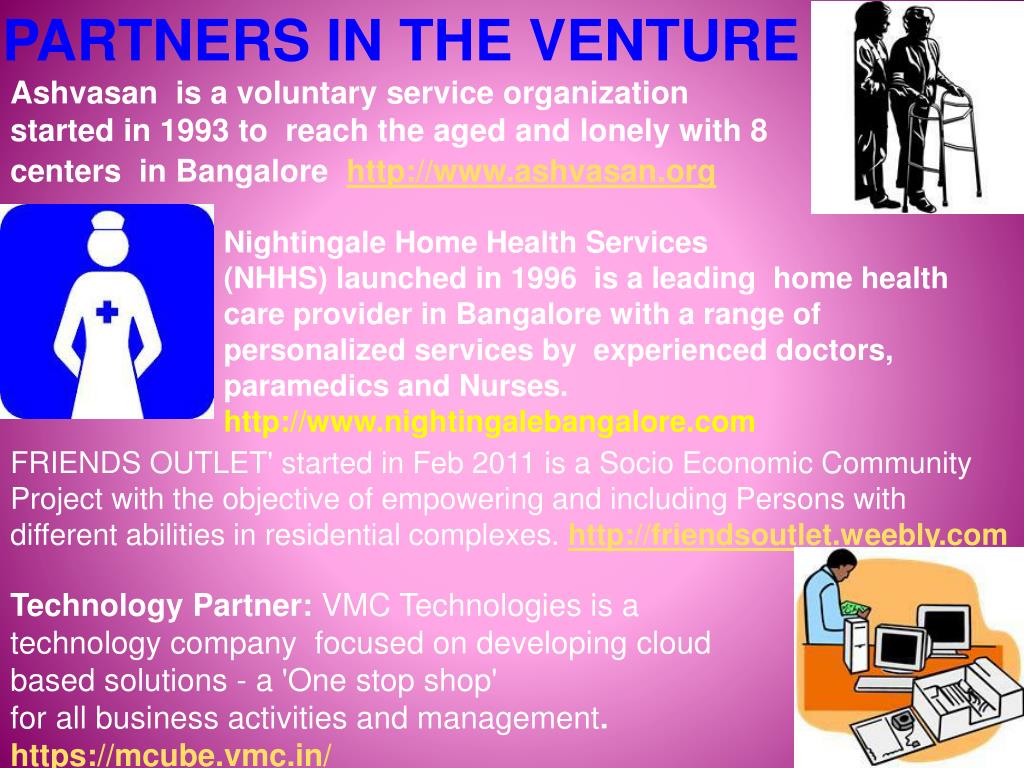 PARTNERS IN THE VENTURE

Ashvasan is a voluntary service organization started in 1993 to reach the aged and lonely with 8 centers in Bangalore http://www.ashvasan.org

Nightingale Home Health Services (NHHS) launched in 1996 is a leading home health care provider in Bangalore with a range of personalized services by experienced doctors, paramedics and Nurses. http://www.nightingalebangalore.com

FRIENDS OUTLET' started in Feb 2011 is a Socio Economic Community Project with the objective of empowering and including Persons with different abilities in residential complexes. http://friendsoutlet.weebly.com

Technology Partner: VMC Technologies is a technology company focused on developing cloud based solutions - a 'One stop shop' for all business activities and management. https://mcube.vmc.in/